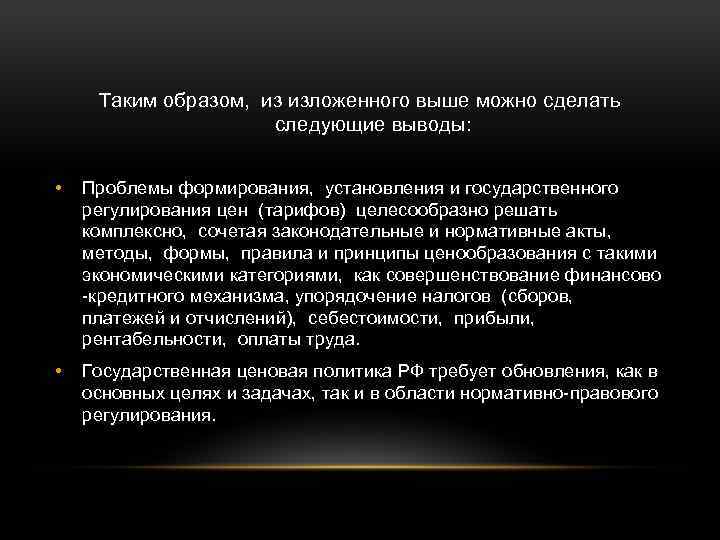 Таким образом, из изложенного выше можно сделать следующие выводы:

• Проблемы формирования, установления и государственного регулирования цен (тарифов) целесообразно решать комплексно, сочетая законодательные и нормативные акты, методы, формы, правила и принципы ценообразования с такими экономическими категориями, как совершенствование финансово -кредитного механизма, упорядочение налогов (сборов, платежей и отчислений), себестоимости, прибыли, рентабельности, оплаты труда.

• Государственная ценовая политика РФ требует обновления, как в основных целях и задачах, так и в области нормативно-правового регулирования.